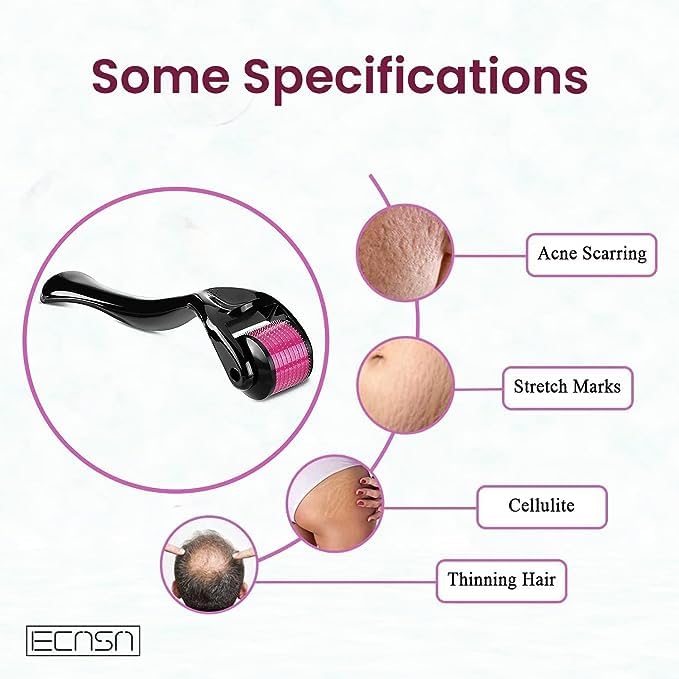 Some Specifications

Acne Scarring

Stretch Marks

Cellulite

Thinning Hair

ECNSN